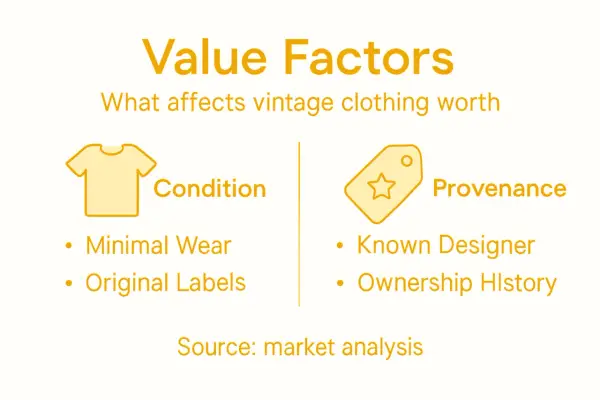 Value Factors
What affects vintage clothing worth

Condition
• Minimal Wear
• Original Labels

Provenance
• Known Designer
• Ownership HIstory

Source: market analysis